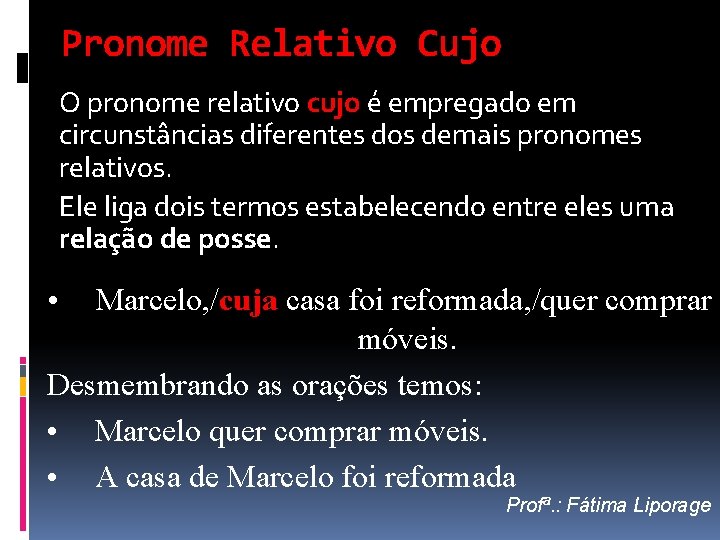 Pronome Relativo Cujo

O pronome relativo cujo é empregado em circunstâncias diferentes dos demais pronomes relativos.

Ele liga dois termos estabelecendo entre eles uma relação de posse.

• Marcelo,/cuja casa foi reformada,/quer comprar móveis.

Desmembrando as orações temos:

• Marcelo quer comprar móveis.

• A casa de Marcelo foi reformada

Profª.: Fátima Liporage